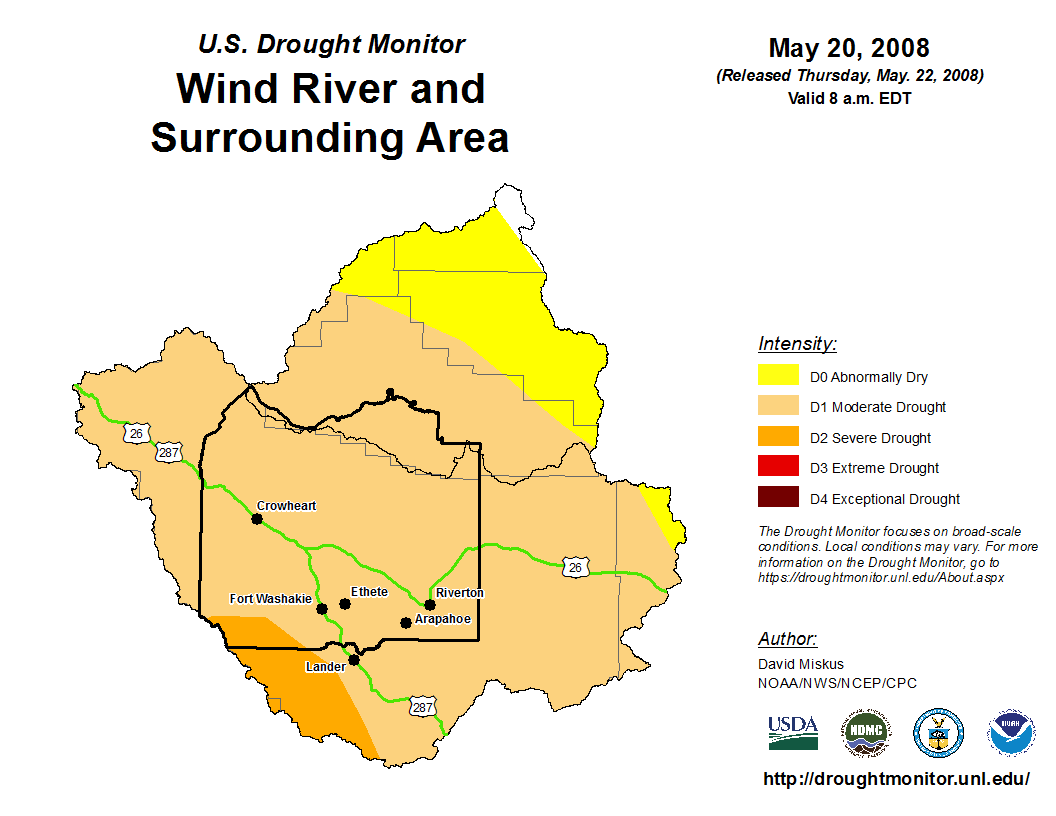 U.S. Drought Monitor
Wind River and Surrounding Area

May 20, 2008
(Released Thursday, May. 22, 2008)
Valid 8 a.m. EDT

26
287
Crowheart
Fort Washakie
Ethete
Riverton
Arapahoe
Lander
26
287

Intensity:
D0 Abnormally Dry
D1 Moderate Drought
D2 Severe Drought
D3 Extreme Drought
D4 Exceptional Drought

The Drought Monitor focuses on broad-scale conditions. Local conditions may vary. For more information on the Drought Monitor, go to https://droughtmonitor.unl.edu/About.aspx

Author:
David Miskus
NOAA/NWS/NCEP/CPC

USDA
NDMC
NOAA

http://droughtmonitor.unl.edu/